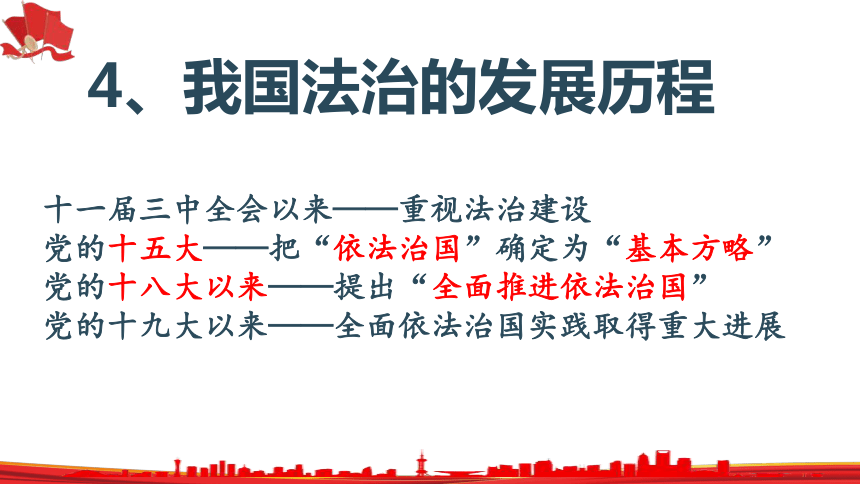 4、我国法治的发展历程

十一届三中全会以来——重视法治建设
党的十五大——把“依法治国”确定为“基本方略”
党的十八大以来——提出“全面推进依法治国”
党的十九大以来——全面依法治国实践取得重大进展